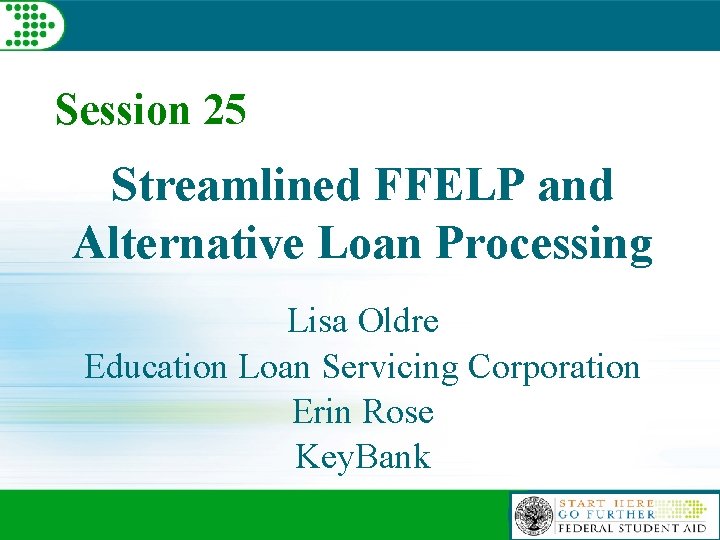 Session 25

Streamlined FFELP and Alternative Loan Processing

Lisa Oldre
Education Loan Servicing Corporation
Erin Rose
KeyBank

START HERE
GO FURTHER
FEDERAL STUDENT AID